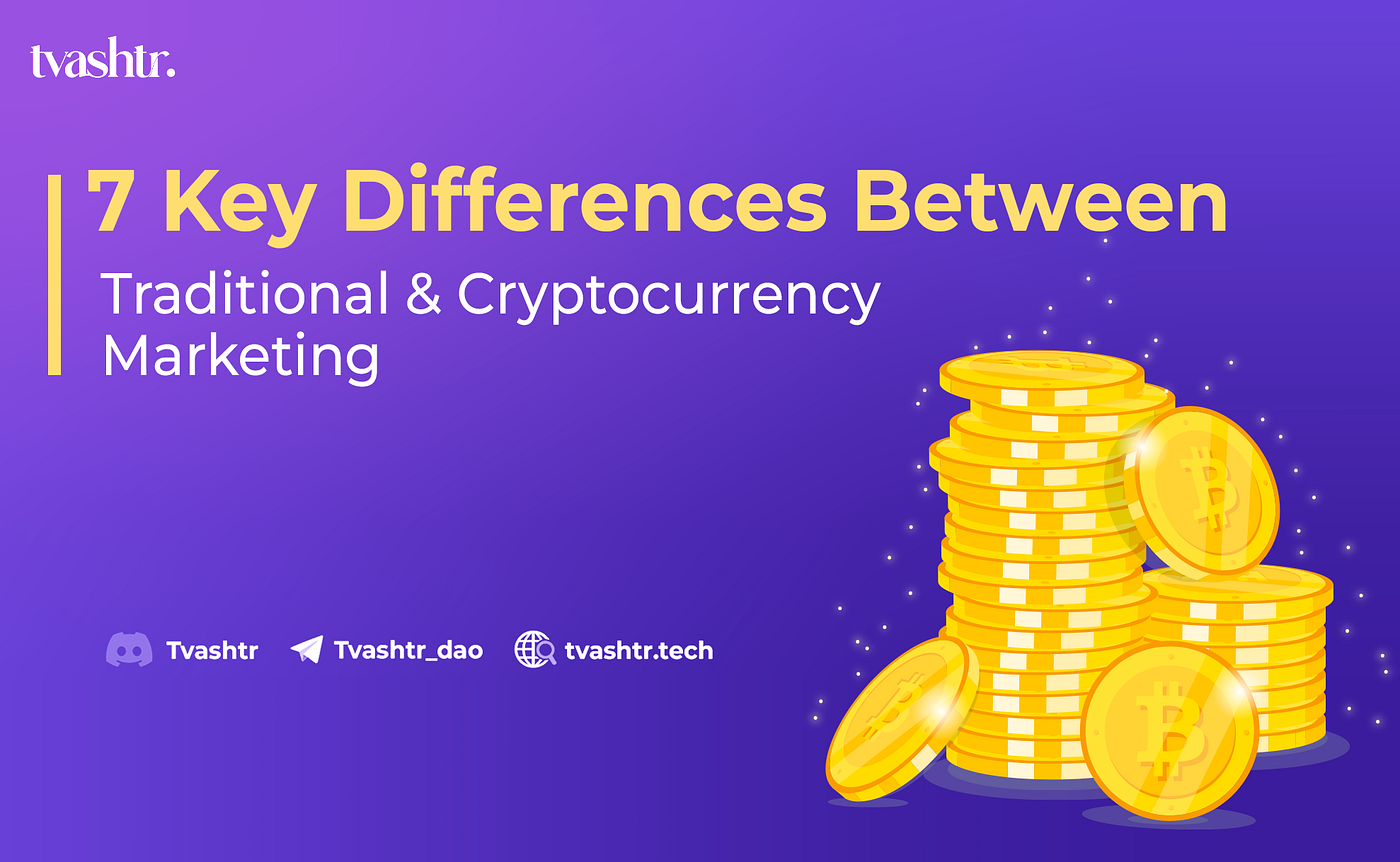 tvashtr.

7 Key Differences Between

Traditional & Cryptocurrency Marketing

Tvashtr Tvashtr_dao tvashtr.tech